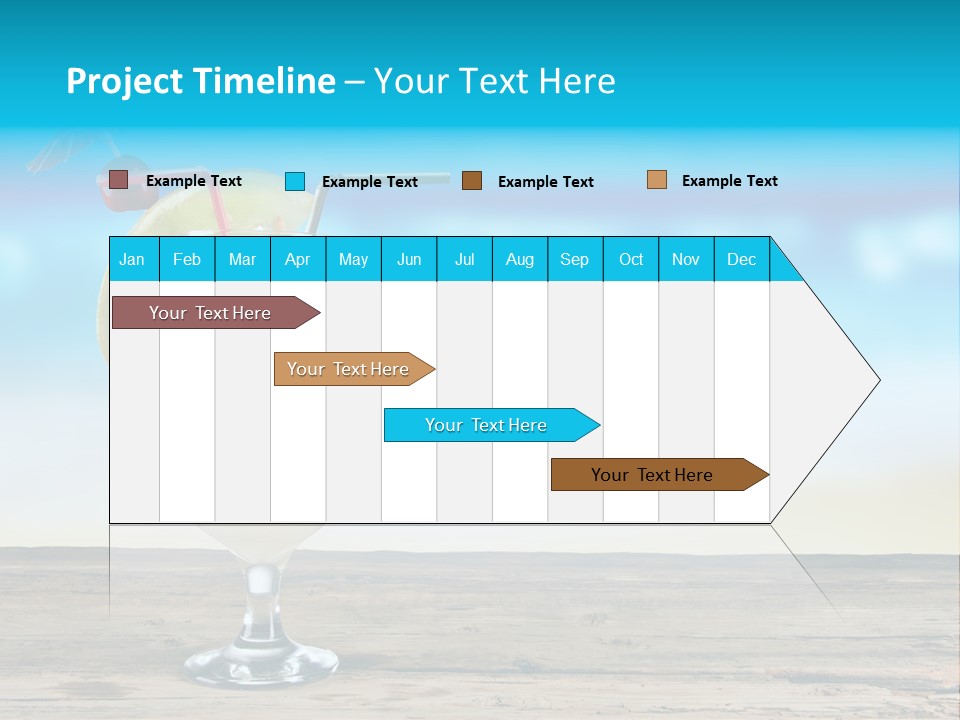 Project Timeline – Your Text Here

Example Text
Example Text
Example Text
Example Text

| Jan | Feb | Mar | Apr | May | Jun | Jul | Aug | Sep | Oct | Nov | Dec |
|---|---|---|---|---|---|---|---|---|---|---|---|

Your Text Here

Your Text Here

Your Text Here

Your Text Here